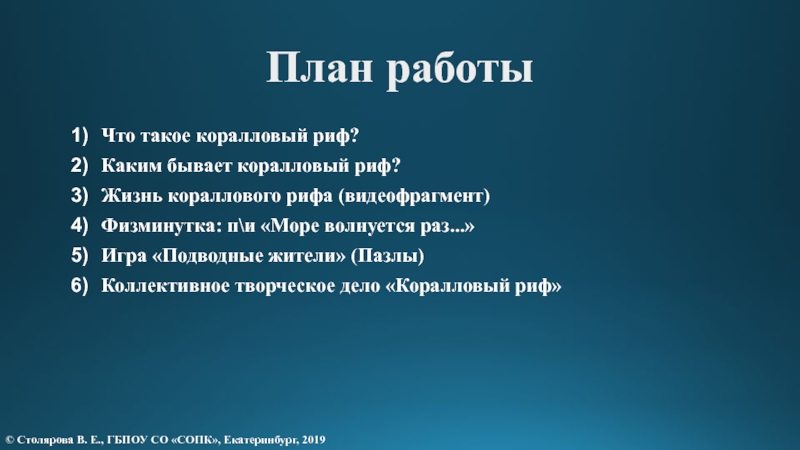 План работы

1) Что такое коралловый риф?
2) Каким бывает коралловый риф?
3) Жизнь кораллового рифа (видеофрагмент)
4) Физминутка: п\и «Море волнуется раз...»
5) Игра «Подводные жители» (Пазлы)
6) Коллективное творческое дело «Коралловый риф»

© Столярова В. Е., ГБПОУ СО «СОПК», Екатеринбург, 2019